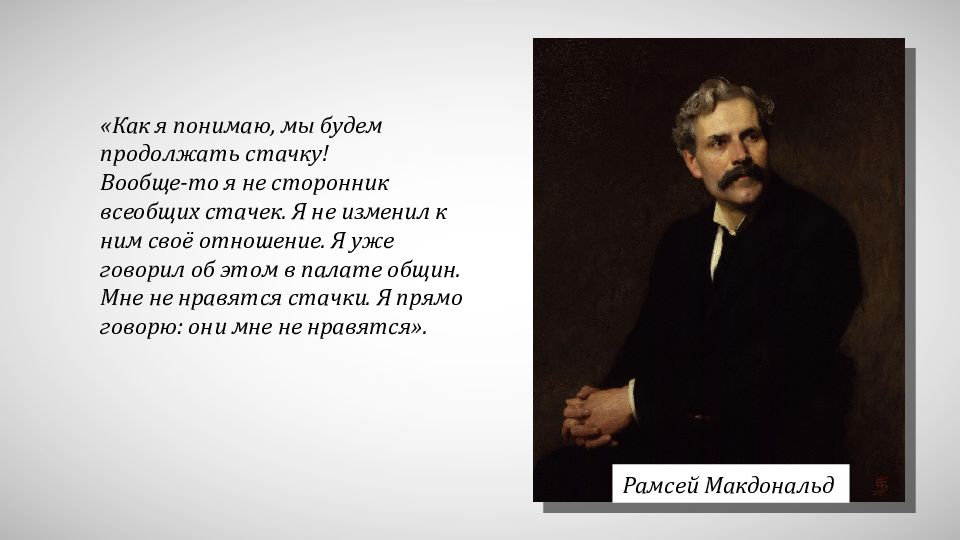 «Как я понимаю, мы будем продолжать стачку! Вообще-то я не сторонник всеобщих стачек. Я не изменил к ним своё отношение. Я уже говорил об этом в палате общин. Мне не нравятся стачки. Я прямо говорю: они мне не нравятся».

Рамсей Макдональд